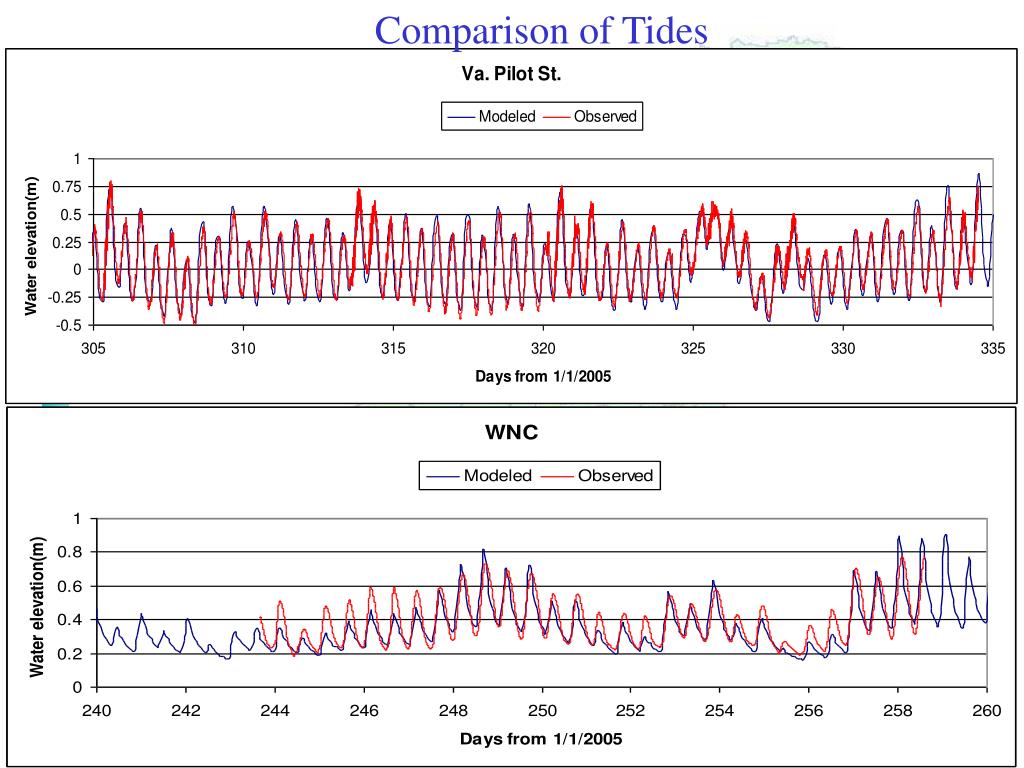 Comparison of Tides

Va. Pilot St.

Modeled Observed

Water elevation(m)

1
0.75
0.5
0.25
0
-0.25
-0.5

305 310 315 320 325 330 335

Days from 1/1/2005

WNC

Modeled Observed

Water elevation(m)

1
0.8
0.6
0.4
0.2
0

240 242 244 246 248 250 252 254 256 258 260

Days from 1/1/2005